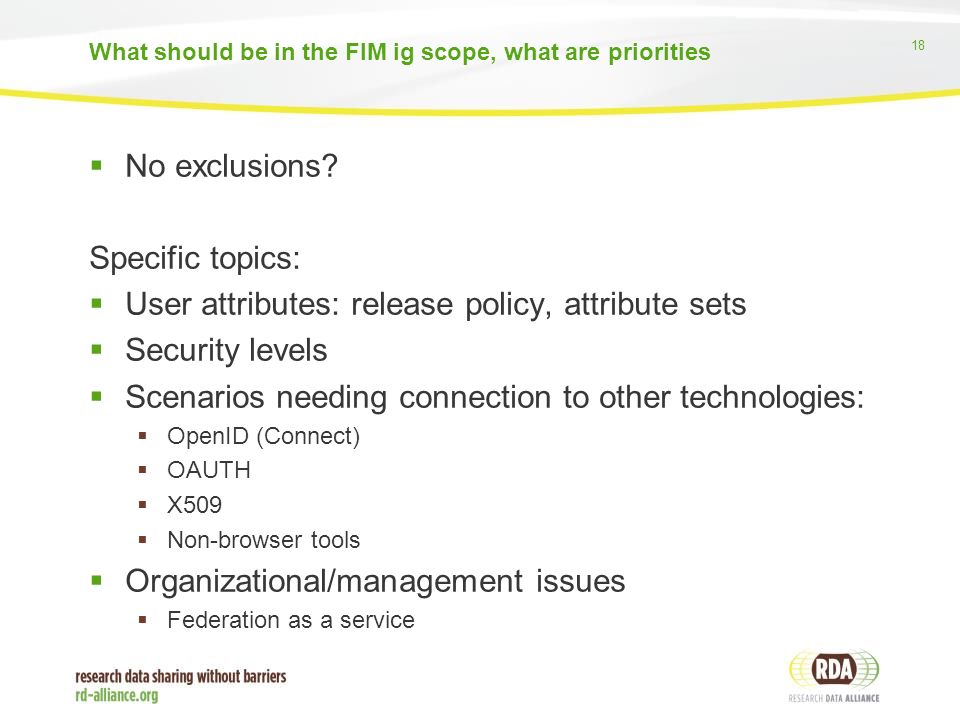 What should be in the FIM ig scope, what are priorities

18

▪ No exclusions?

Specific topics:

▪ User attributes: release policy, attribute sets
▪ Security levels
▪ Scenarios needing connection to other technologies:
  ▪ OpenID (Connect)
  ▪ OAUTH
  ▪ X509
  ▪ Non-browser tools
▪ Organizational/management issues
  ▪ Federation as a service

research data sharing without barriers
rd-alliance.org

RDA
RESEARCH DATA ALLIANCE